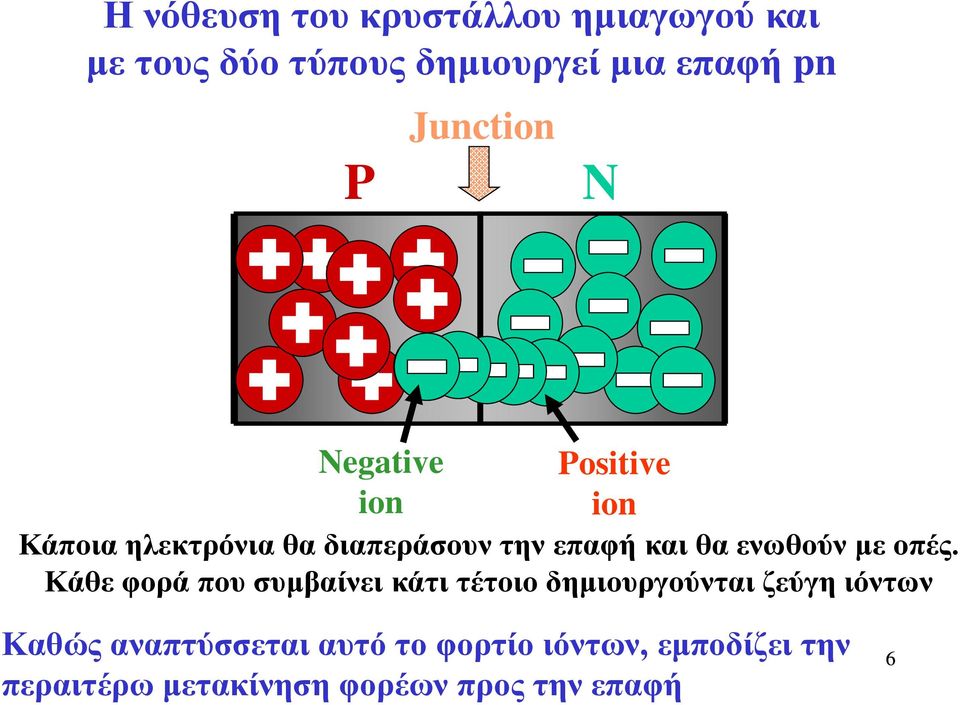 Η νόθευση του κρυστάλλου ημιαγωγού και με τους δύο τύπους δημιουργεί μια επαφή pn

Junction

P

N

Negative ion

Positive ion

Κάποια ηλεκτρόνια θα διαπεράσουν την επαφή και θα ενωθούν με οπές. Κάθε φορά που συμβαίνει κάτι τέτοιο δημιουργούνται ζεύγη ιόντων

Καθώς αναπτύσσεται αυτό το φορτίο ιόντων, εμποδίζει την περαιτέρω μετακίνηση φορέων προς την επαφή

6